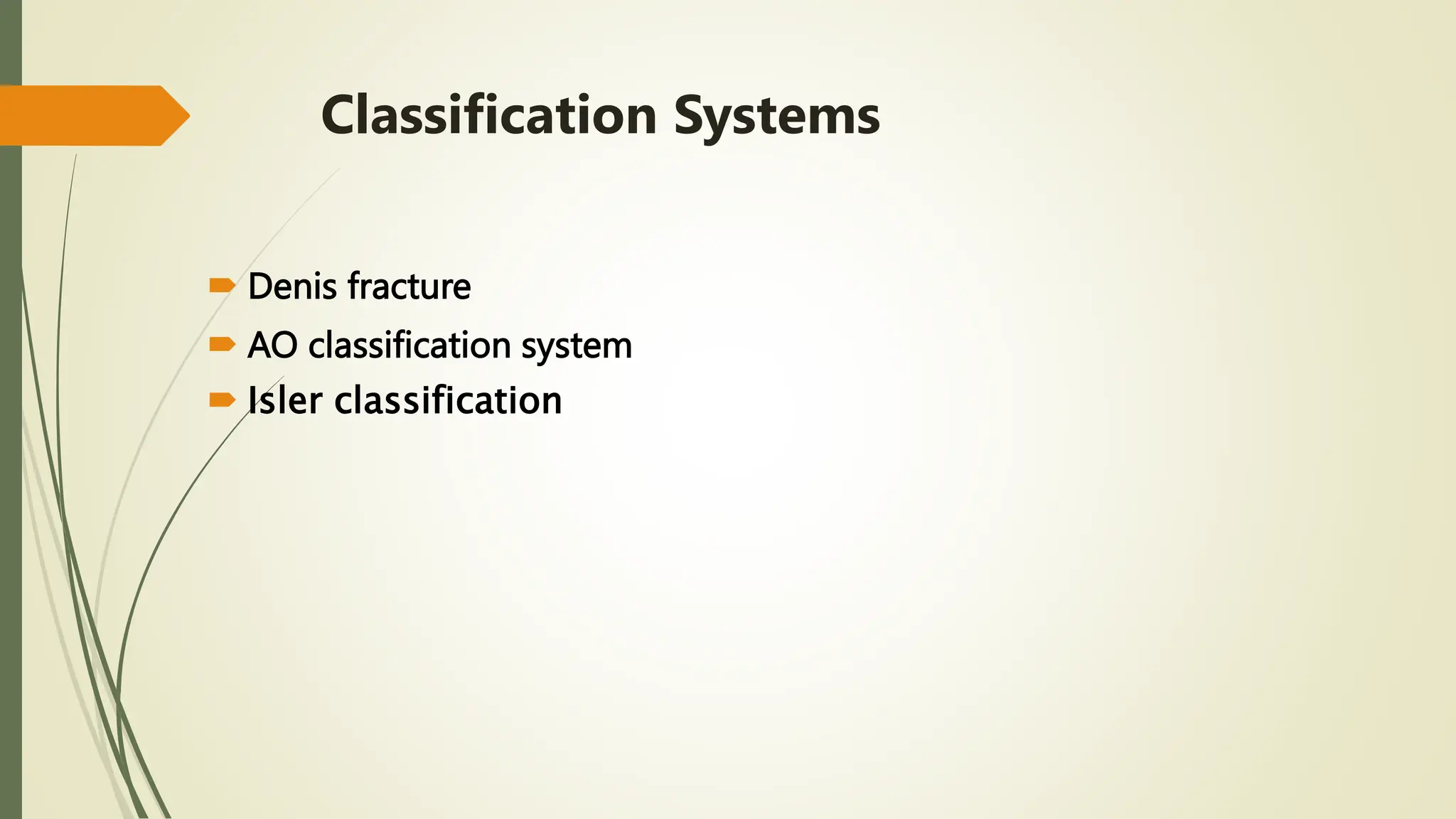 Classification Systems

Denis fracture
AO classification system
Isler classification